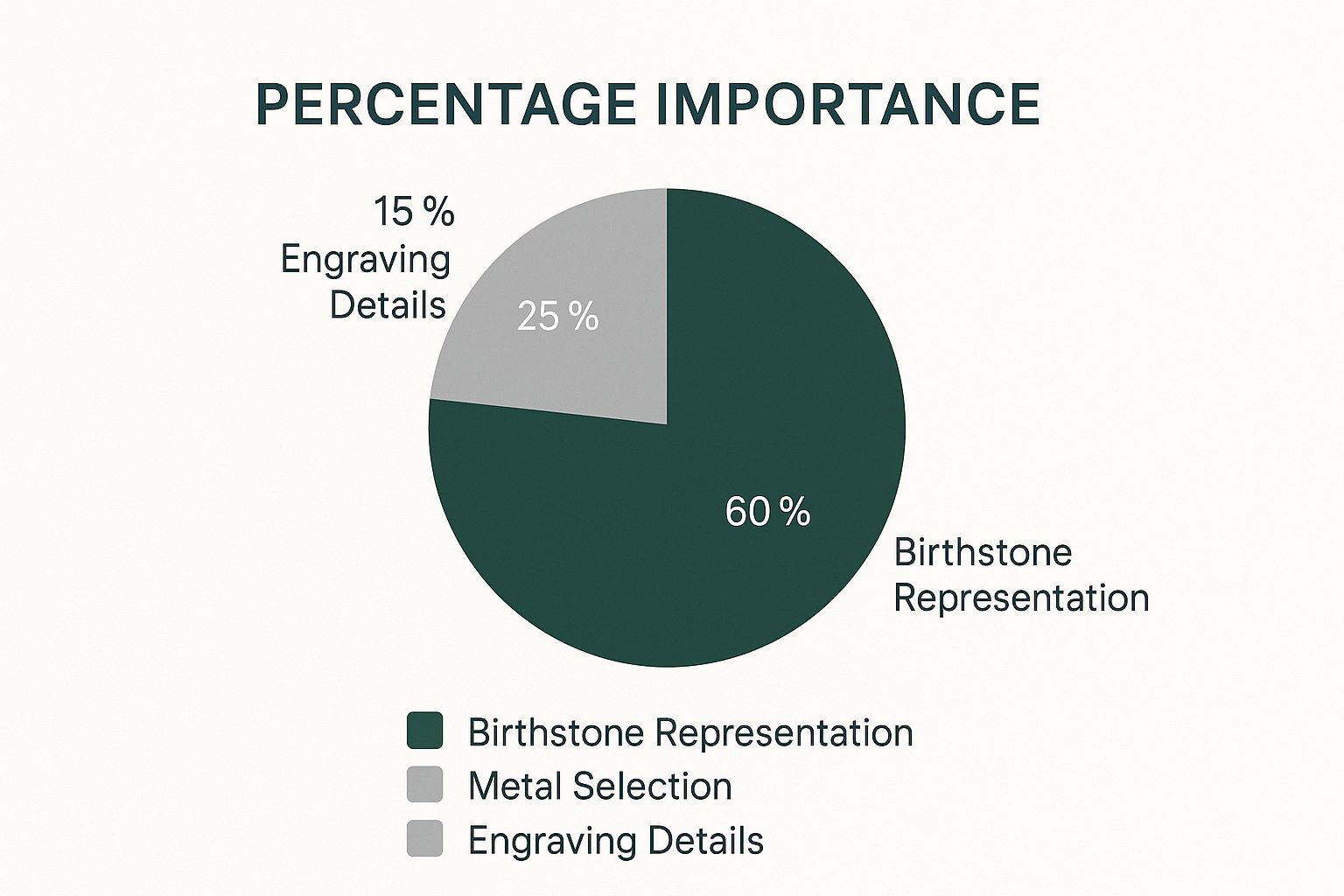 PERCENTAGE IMPORTANCE

15 %
Engraving
Details

25 %

60 %

Birthstone
Representation

Birthstone Representation
Metal Selection
Engraving Details